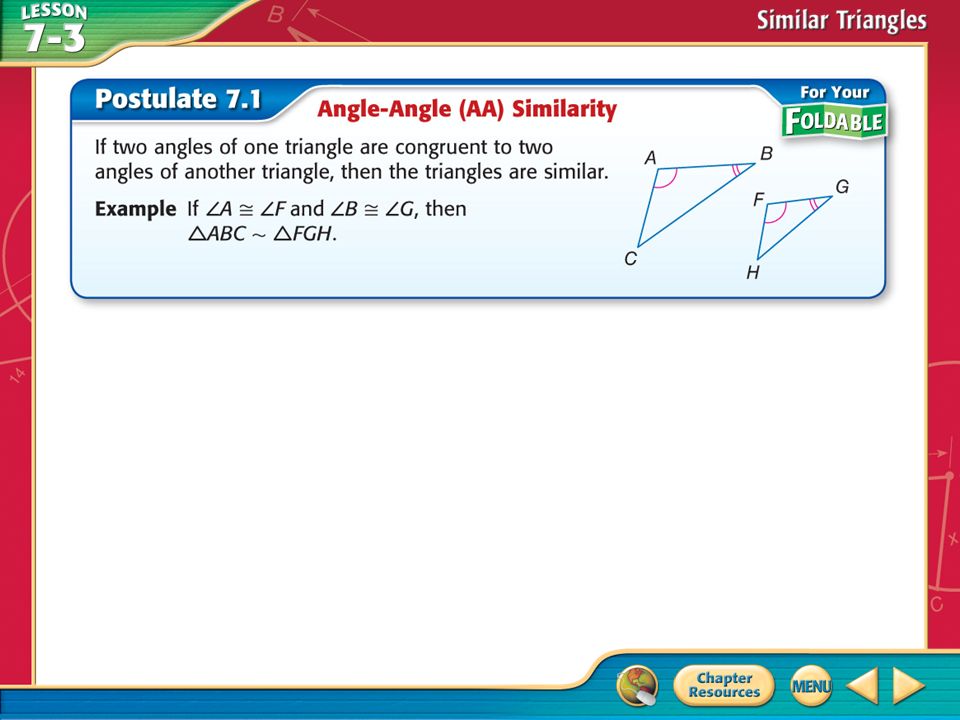 LESSON 7-3

Similar Triangles

Postulate 7.1 Angle-Angle (AA) Similarity

For Your FOLDABLE

If two angles of one triangle are congruent to two angles of another triangle, then the triangles are similar.

Example If $\angle A \cong \angle F$ and $\angle B \cong \angle G$, then $\triangle ABC \sim \triangle FGH$.

A B C F G H

Chapter Resources

MENU